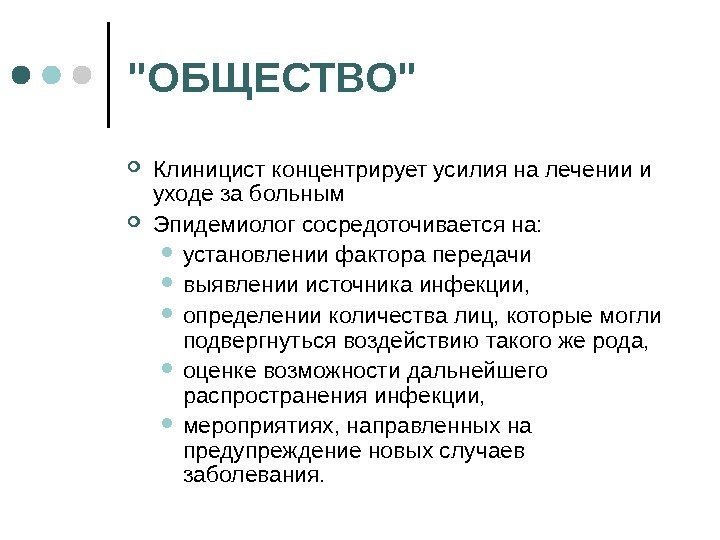 "ОБЩЕСТВО"

Клиницист концентрирует усилия на лечении и уходе за больным

Эпидемиолог сосредоточивается на:

установлении фактора передачи

выявлении источника инфекции,

определении количества лиц, которые могли подвергнуться воздействию такого же рода,

оценке возможности дальнейшего распространения инфекции,

мероприятиях, направленных на предупреждение новых случаев заболевания.